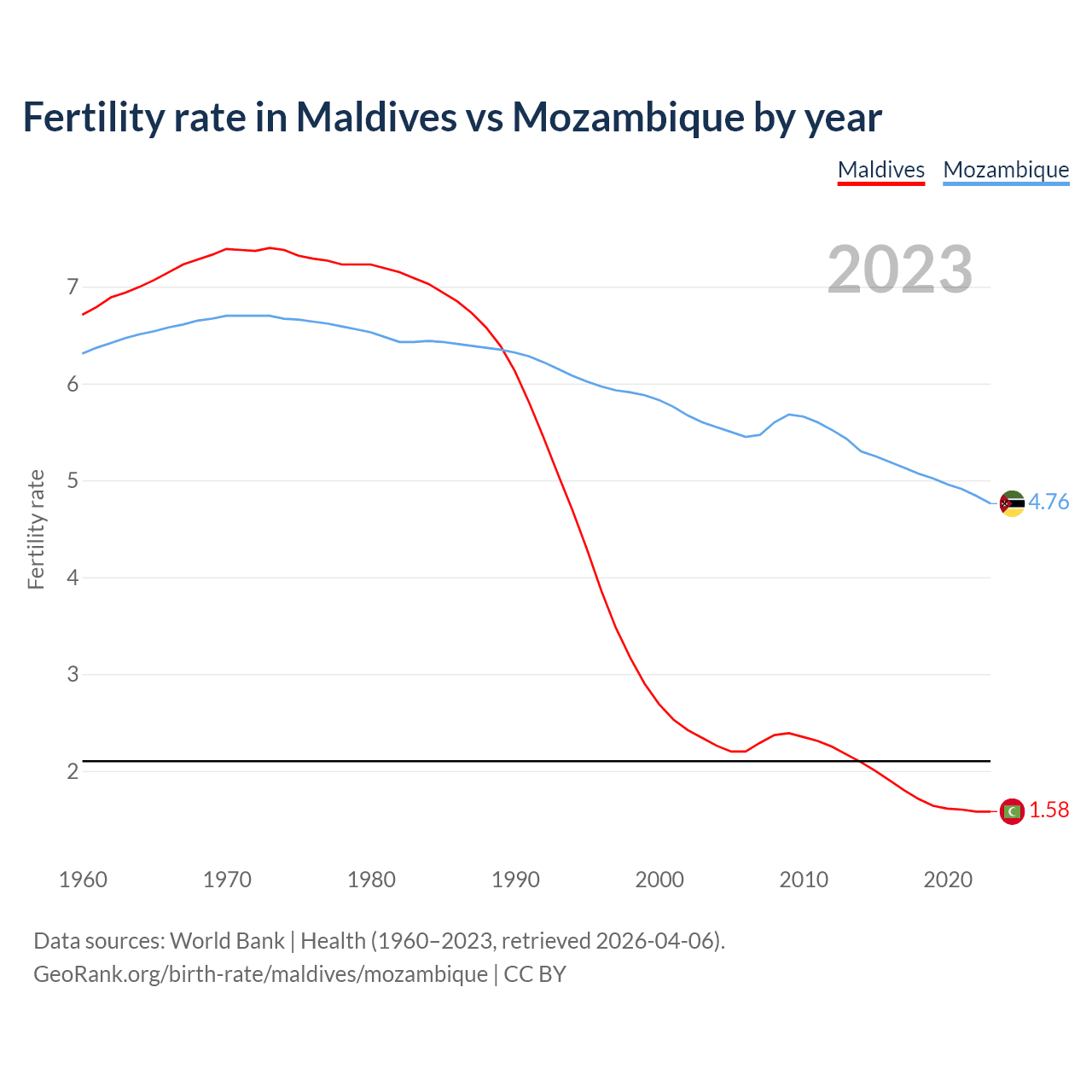 Fertility rate in Maldives vs Mozambique by year

Maldives Mozambique

2023

Fertility rate

7
6
5
4
3
2

4.76
1.58

1960 1970 1980 1990 2000 2010 2020

Data sources: World Bank | Health (1960–2023, retrieved 2026-04-06).
GeoRank.org/birth-rate/maldives/mozambique | CC BY